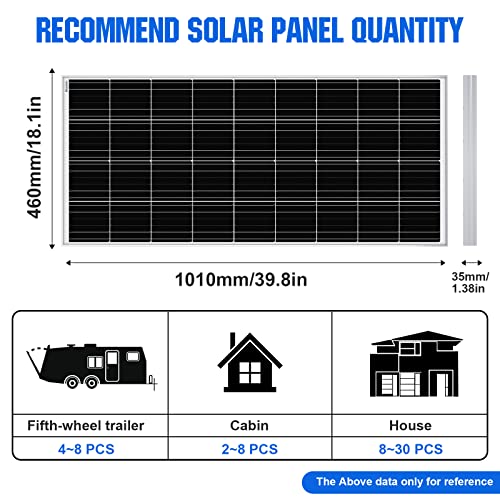 RECOMMEND SOLAR PANEL QUANTITY

460mm/18.1in

1010mm/39.8in

35mm/ 1.38in

| Fifth-wheel trailer | Cabin | House |
|---|---|---|
| 4~8 PCS | 2~8 PCS | 8~30 PCS |

The Above data only for reference